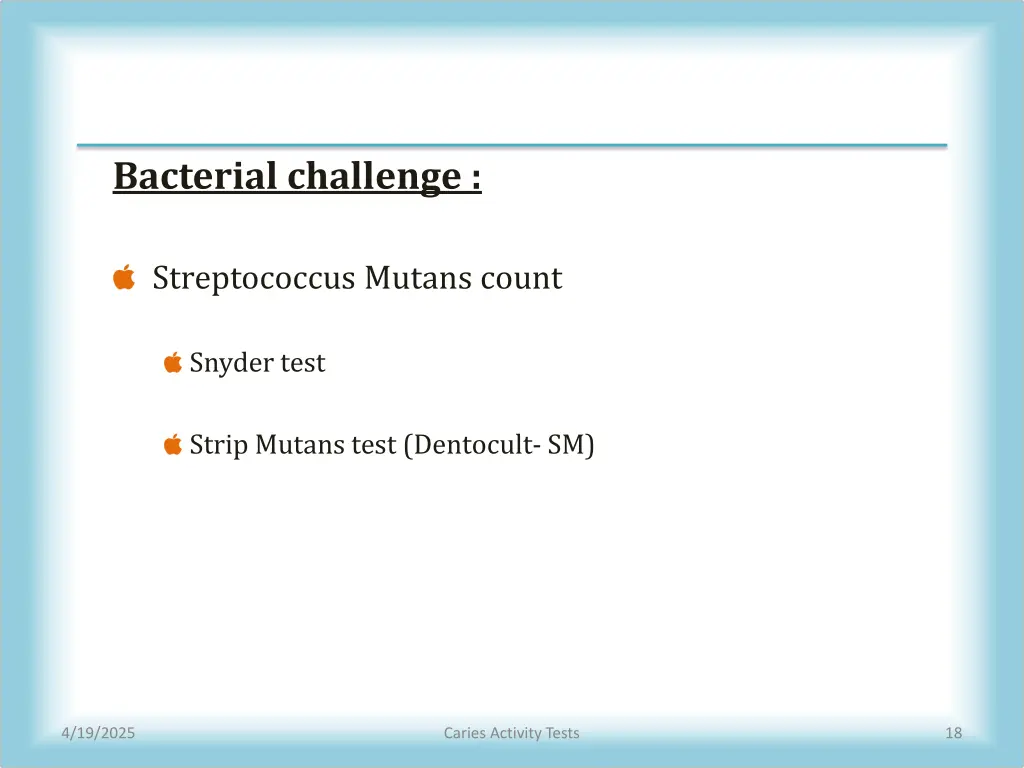 Bacterial challenge :

Streptococcus Mutans count

Snyder test

Strip Mutans test (Dentocult- SM)

4/19/2025

Caries Activity Tests

18